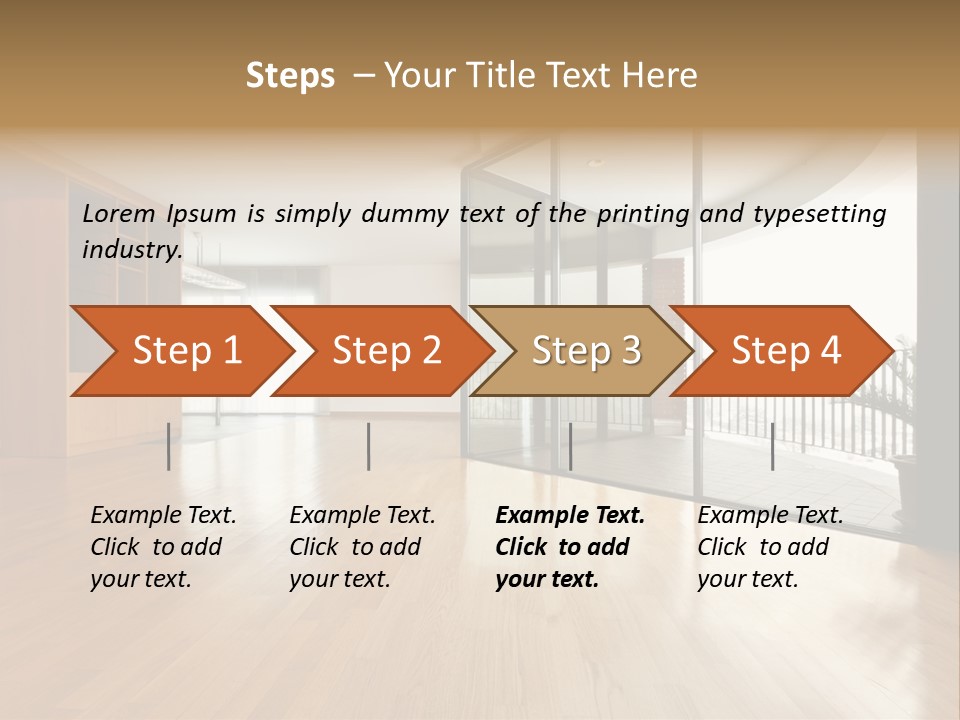 Steps – Your Title Text Here

Lorem Ipsum is simply dummy text of the printing and typesetting industry.

Step 1

Step 2

Step 3

Step 4

Example Text. Click to add your text.

Example Text. Click to add your text.

Example Text. Click to add your text.

Example Text. Click to add your text.